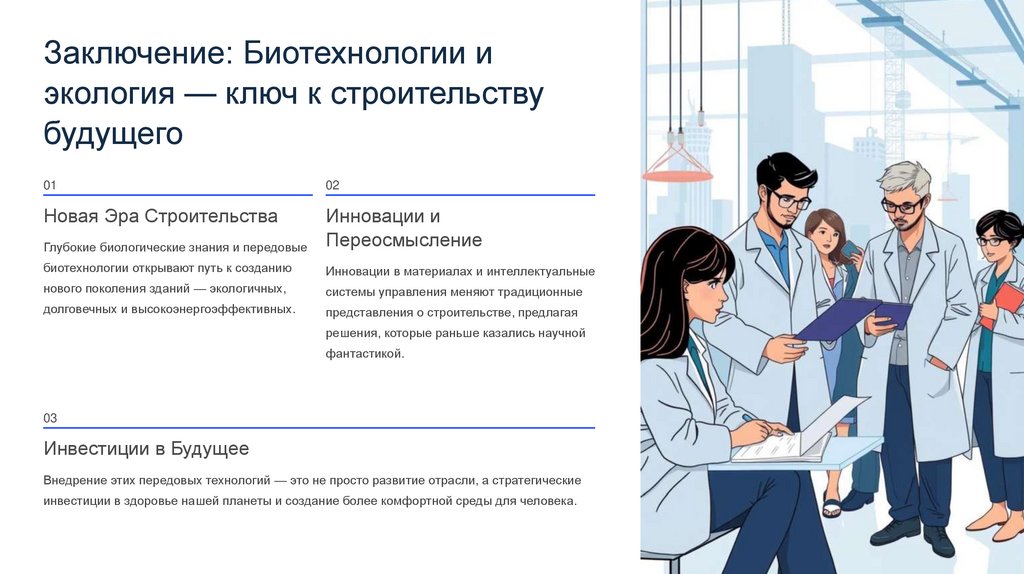 Заключение: Биотехнологии и экология — ключ к строительству будущего

01

Новая Эра Строительства

Глубокие биологические знания и передовые биотехнологии открывают путь к созданию нового поколения зданий — экологичных, долговечных и высокоэнергоэффективных.

02

Инновации и Переосмысление

Инновации в материалах и интеллектуальные системы управления меняют традиционные представления о строительстве, предлагая решения, которые раньше казались научной фантастикой.

03

Инвестиции в Будущее

Внедрение этих передовых технологий — это не просто развитие отрасли, а стратегические инвестиции в здоровье нашей планеты и создание более комфортной среды для человека.